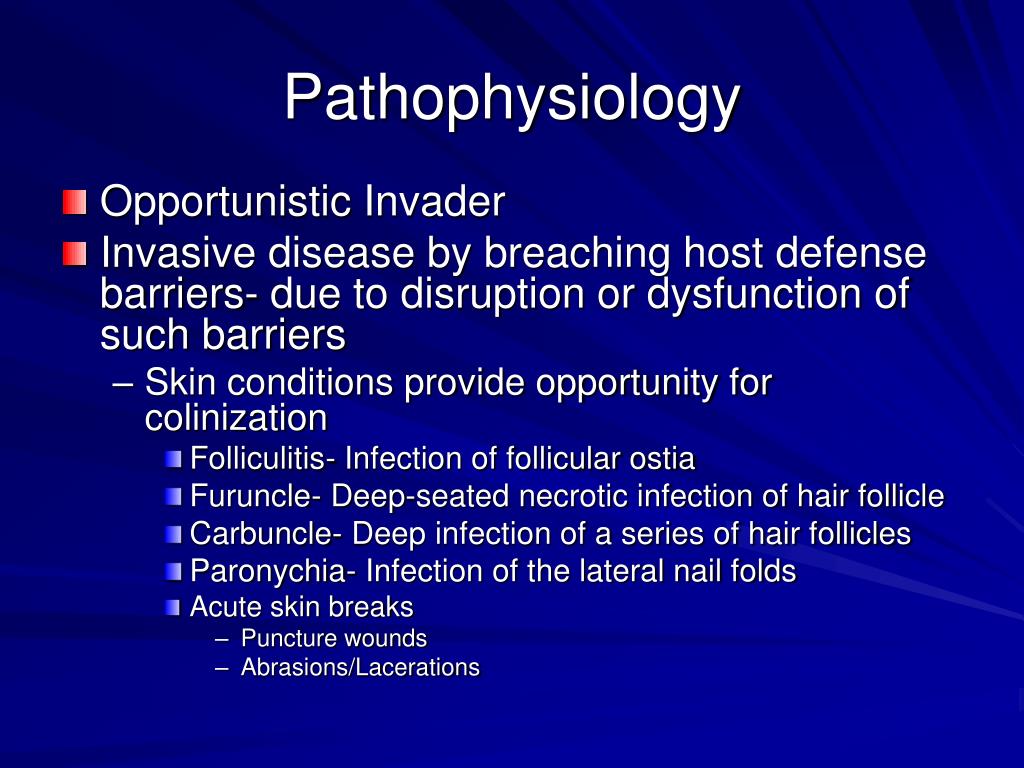 Pathophysiology

Opportunistic Invader

Invasive disease by breaching host defense barriers- due to disruption or dysfunction of such barriers

– Skin conditions provide opportunity for colinization

Folliculitis- Infection of follicular ostia

Furuncle- Deep-seated necrotic infection of hair follicle

Carbuncle- Deep infection of a series of hair follicles

Paronychia- Infection of the lateral nail folds

Acute skin breaks

– Puncture wounds

– Abrasions/Lacerations